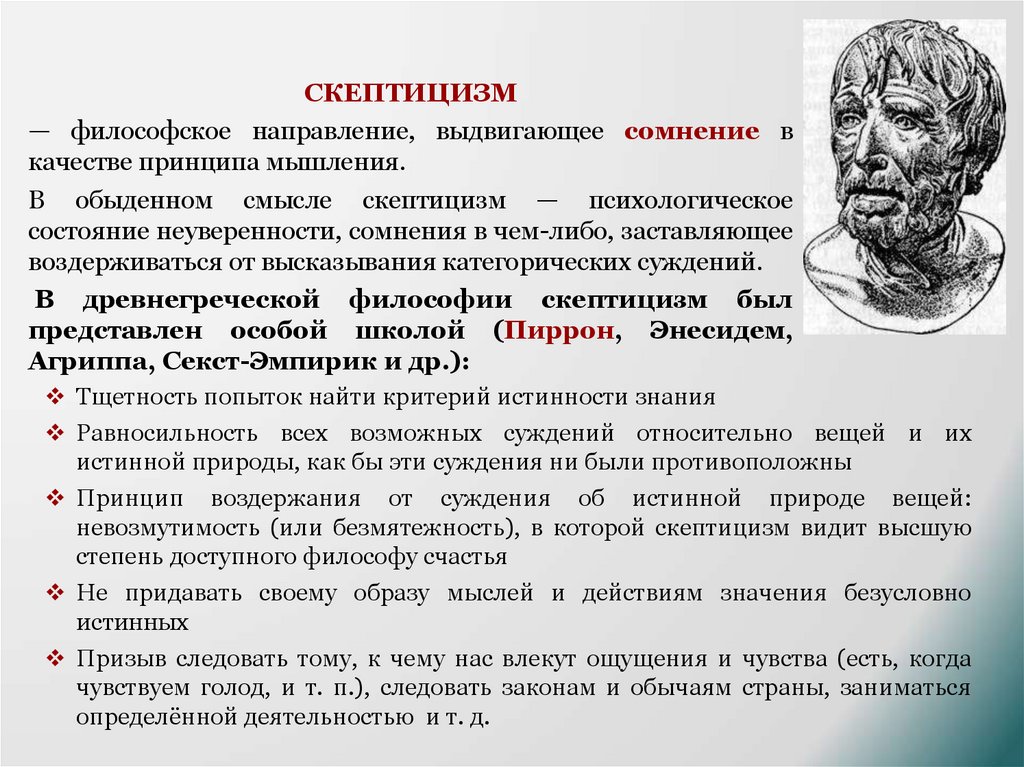 СКЕПТИЦИЗМ

— философское направление, выдвигающее сомнение в качестве принципа мышления.

В обыденном смысле скептицизм — психологическое состояние неуверенности, сомнения в чем-либо, заставляющее воздерживаться от высказывания категорических суждений.

В древнегреческой философии скептицизм был представлен особой школой (Пиррон, Энесидем, Агриппа, Секст-Эмпирик и др.):

❖ Тщетность попыток найти критерий истинности знания

❖ Равносильность всех возможных суждений относительно вещей и их истинной природы, как бы эти суждения ни были противоположны

❖ Принцип воздержания от суждения об истинной природе вещей: невозмутимость (или безмятежность), в которой скептицизм видит высшую степень доступного философу счастья

❖ Не придавать своему образу мыслей и действиям значения безусловно истинных

❖ Призыв следовать тому, к чему нас влекут ощущения и чувства (есть, когда чувствуем голод, и т. п.), следовать законам и обычаям страны, заниматься определённой деятельностью и т. д.